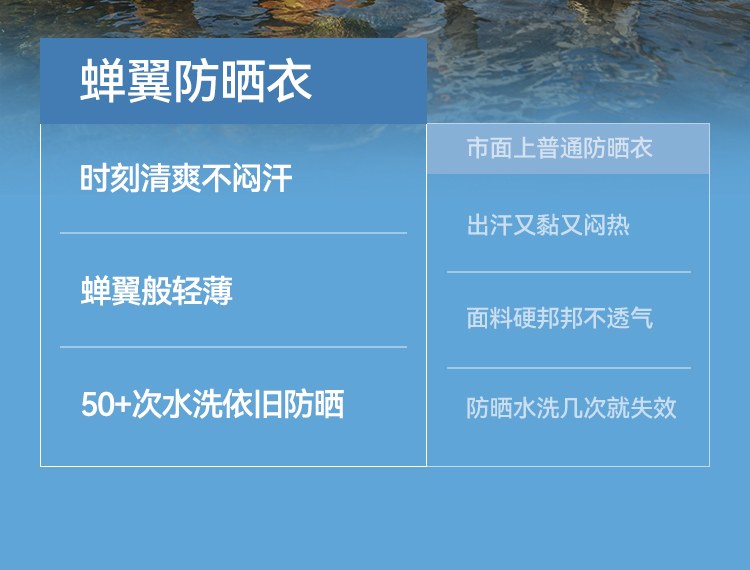 | 蝉翼防晒衣 | 市面上普通防晒衣 |
|---|---|
| 时刻清爽不闷汗 | 出汗又黏又闷热 |
| 蝉翼般轻薄 | 面料硬邦邦不透气 |
| 50+次水洗依旧防晒 | 防晒水洗几次就失效 |